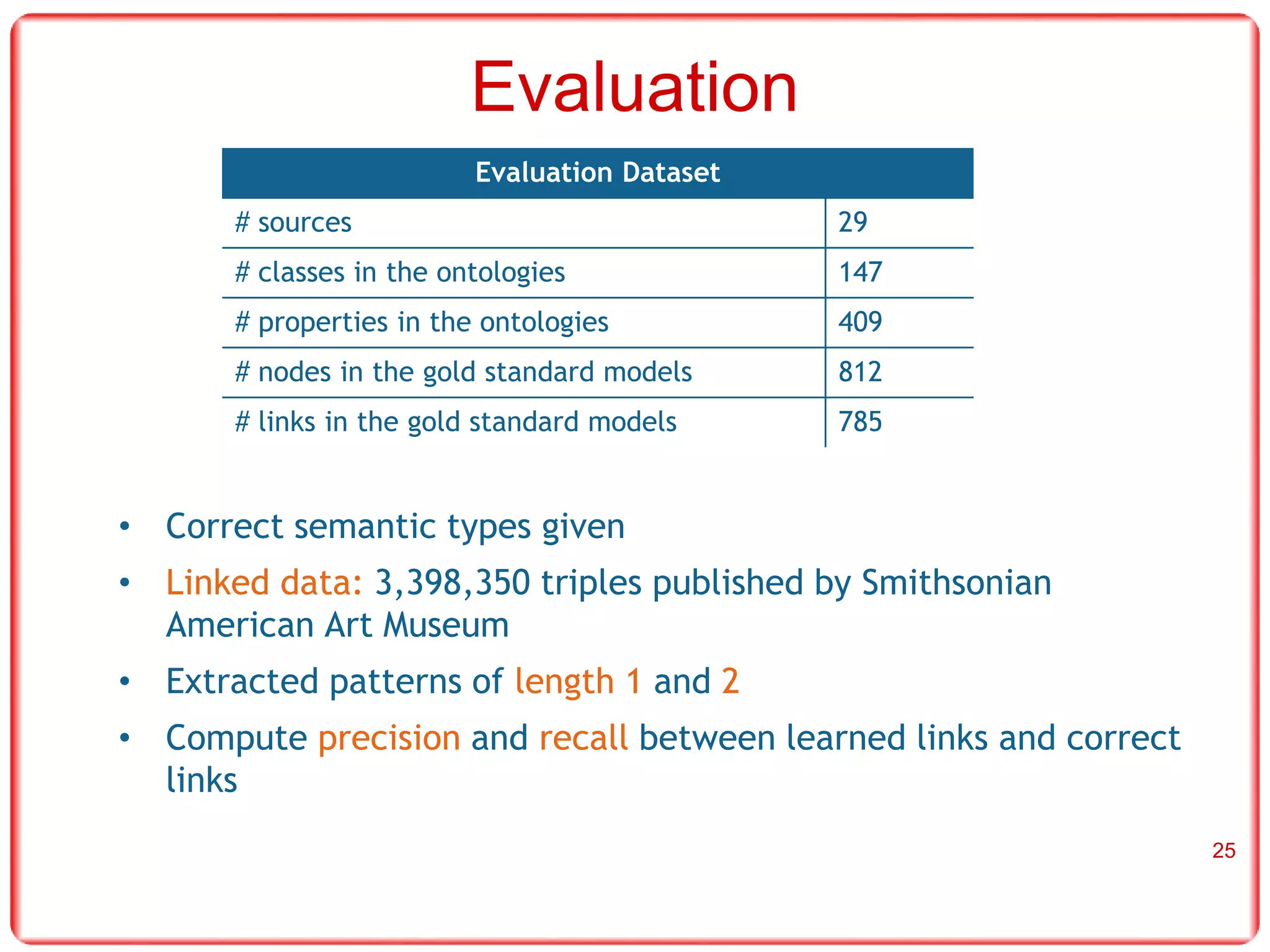 Evaluation

| Evaluation Dataset | |
|---|---|
| # sources | 29 |
| # classes in the ontologies | 147 |
| # properties in the ontologies | 409 |
| # nodes in the gold standard models | 812 |
| # links in the gold standard models | 785 |

• Correct semantic types given

• Linked data: 3,398,350 triples published by Smithsonian American Art Museum

• Extracted patterns of length 1 and 2

• Compute precision and recall between learned links and correct links

25